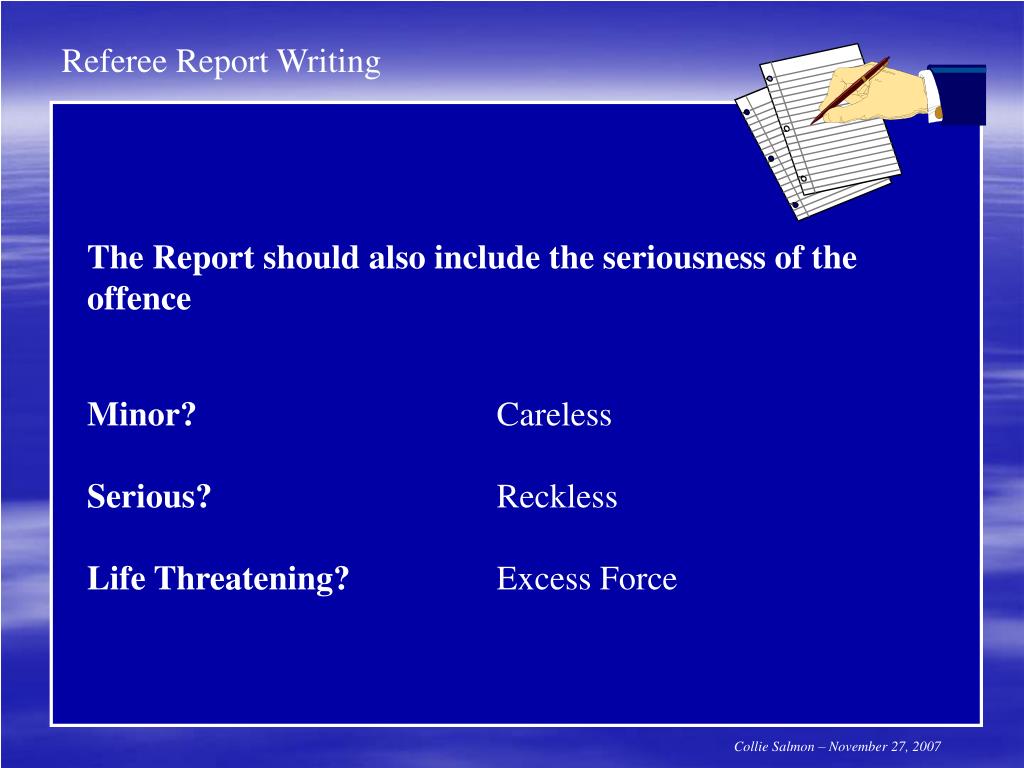 Referee Report Writing

The Report should also include the seriousness of the offence

Minor? Careless

Serious? Reckless

Life Threatening? Excess Force

Collie Salmon – November 27, 2007